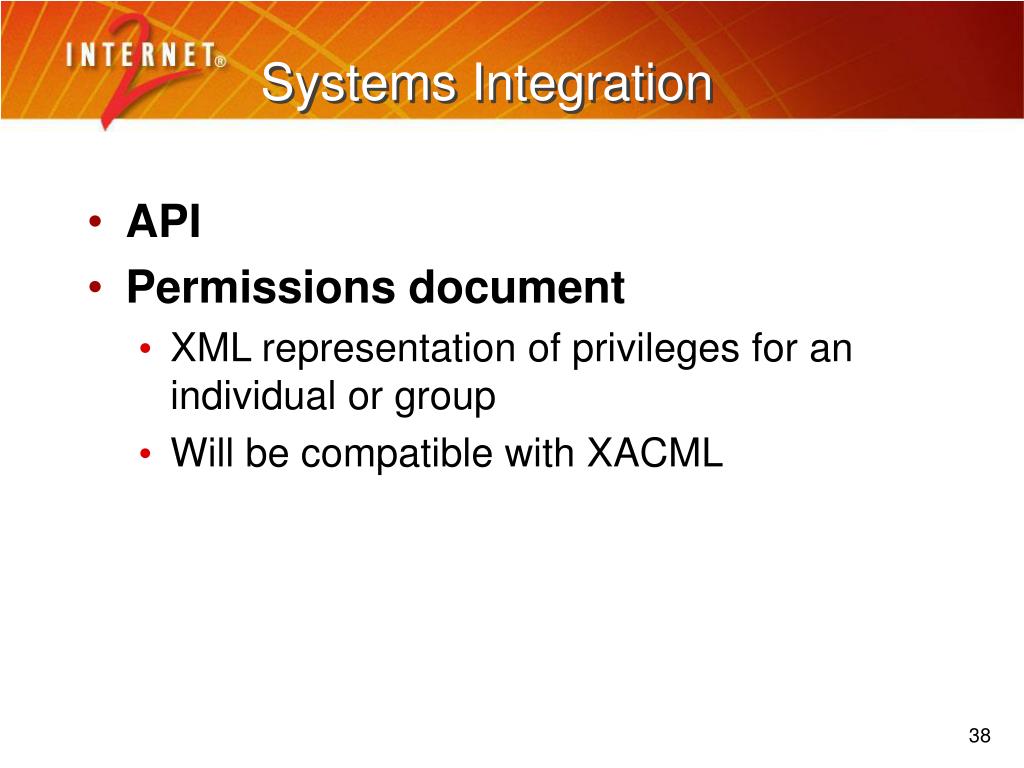 INTERNET® 2

Systems Integration

• API
• Permissions document
  • XML representation of privileges for an individual or group
  • Will be compatible with XACML

38